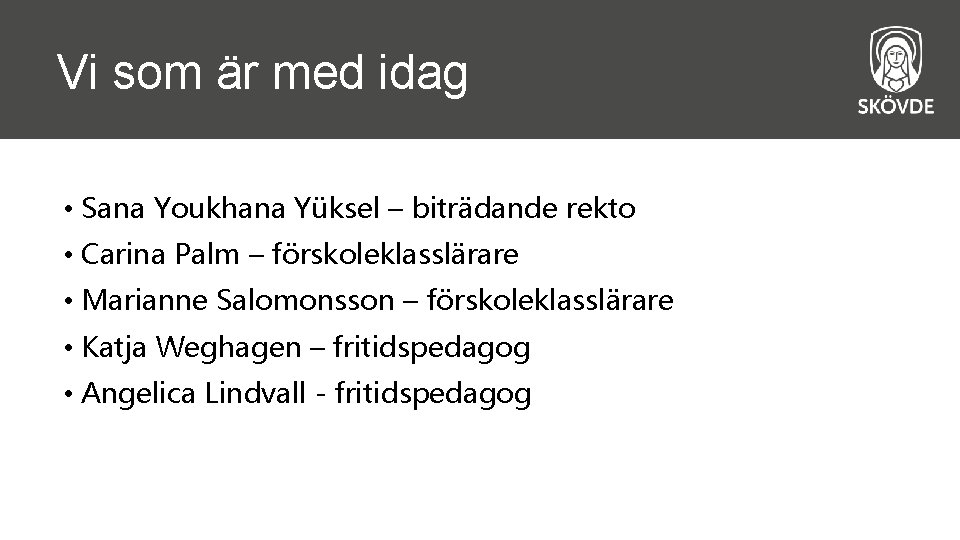 Vi som är med idag

SKÖVDE

• Sana Youkhana Yüksel – biträdande rekto
• Carina Palm – förskoleklasslärare
• Marianne Salomonsson – förskoleklasslärare
• Katja Weghagen – fritidspedagog
• Angelica Lindvall - fritidspedagog